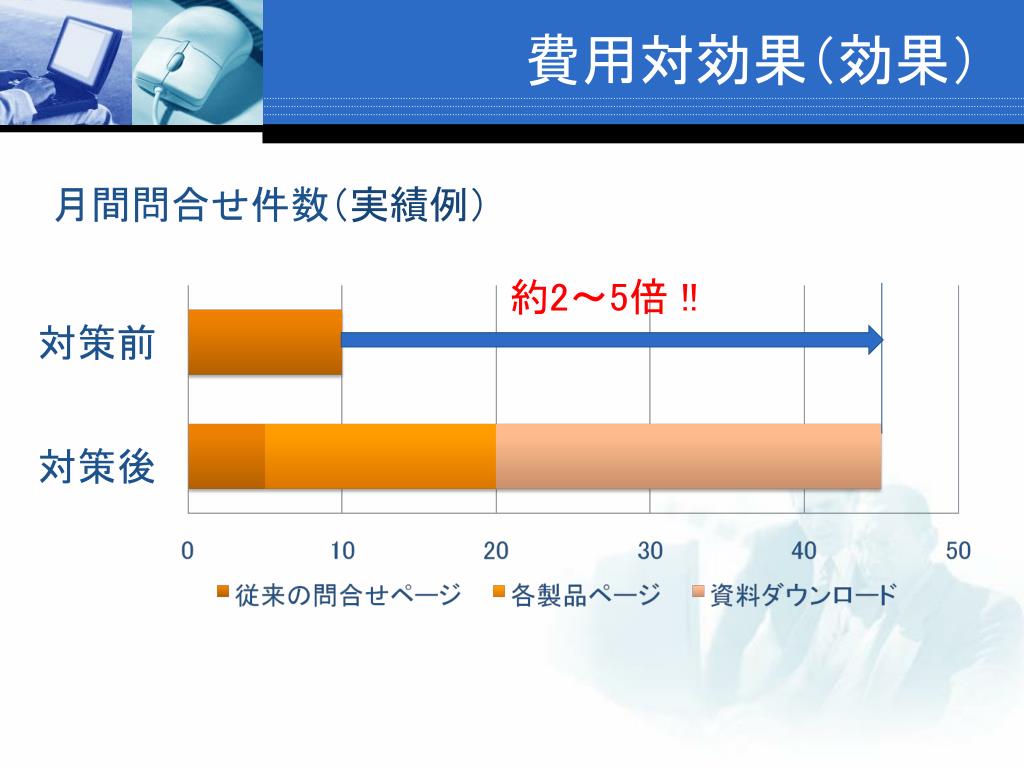 費用対効果(効果)

月間問合せ件数(実績例)

約2～5倍 ‼

対策前

対策後

0 10 20 30 40 50

従来の問合せページ 各製品ページ 資料ダウンロード